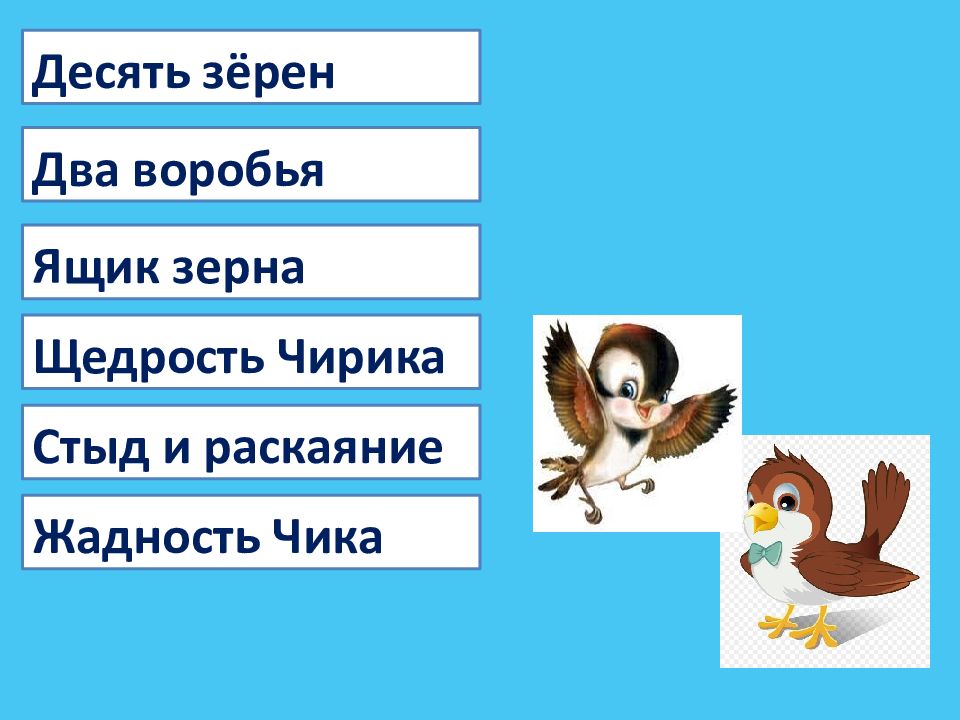 Десять зёрен

Два воробья

Ящик зерна

Щедрость Чирика

Стыд и раскаяние

Жадность Чика